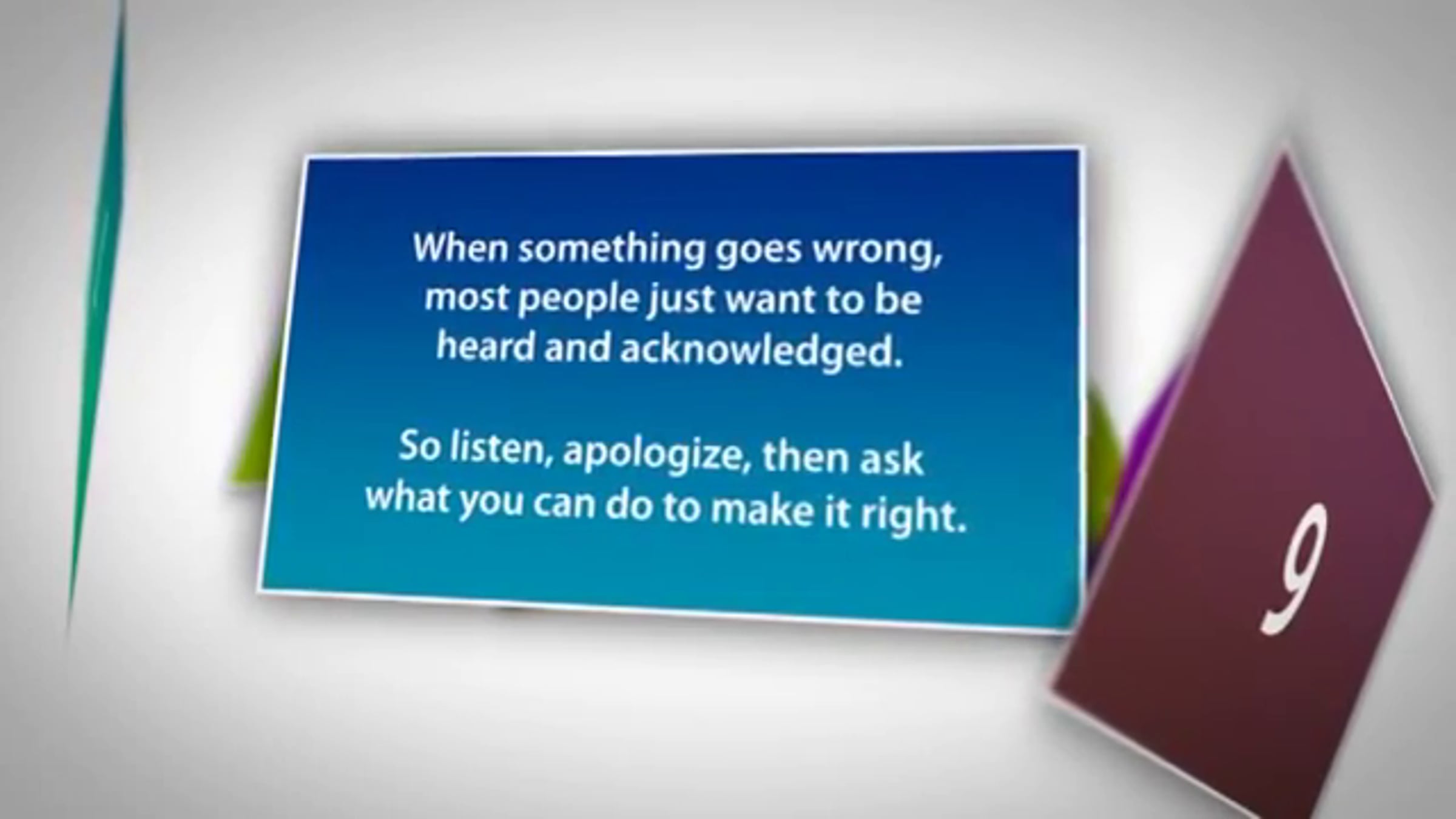 When something goes wrong, most people just want to be heard and acknowledged.

So listen, apologize, then ask what you can do to make it right.

9